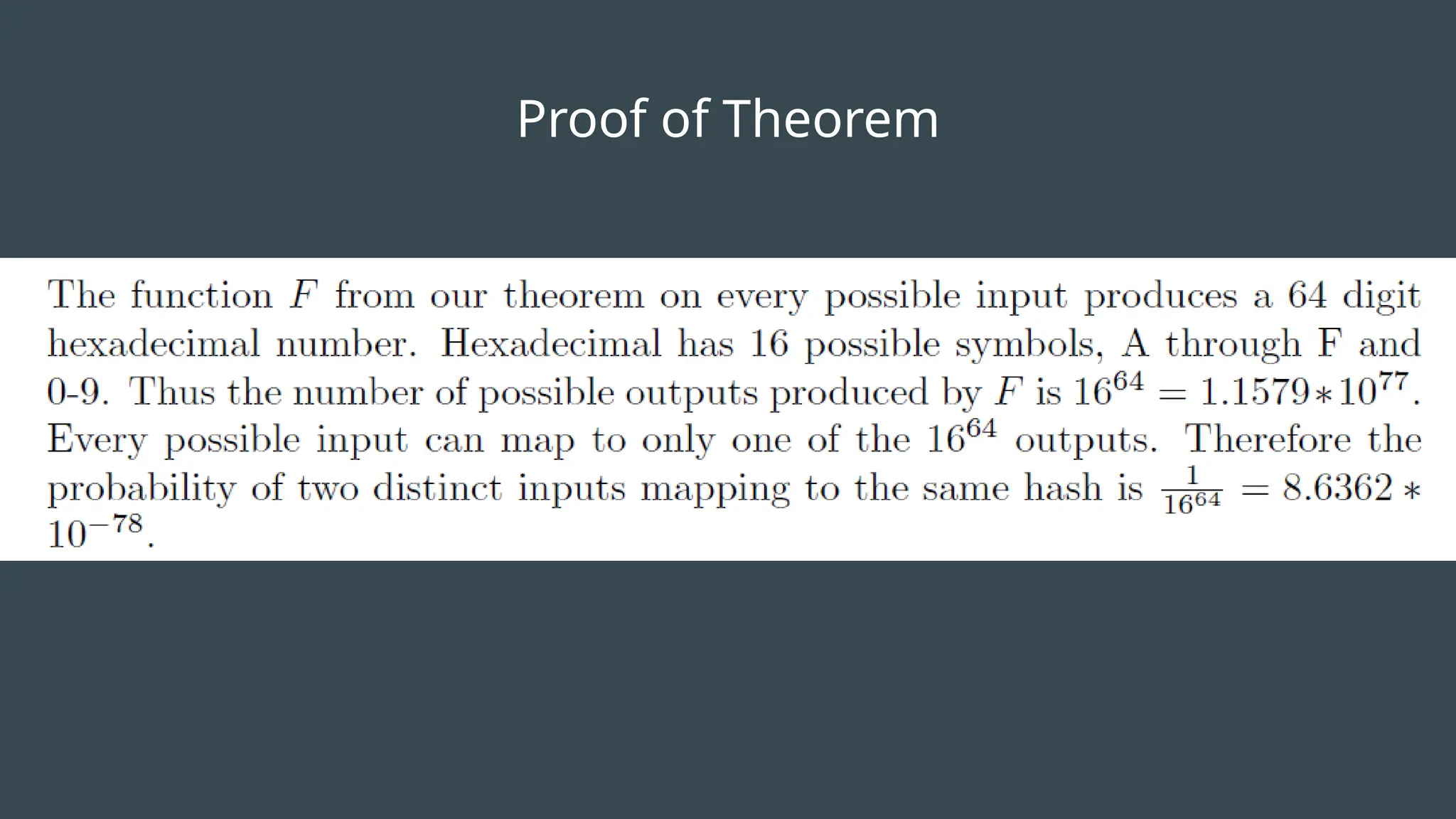 Proof of Theorem

The function $F$ from our theorem on every possible input produces a 64 digit hexadecimal number. Hexadecimal has 16 possible symbols, A through F and 0-9. Thus the number of possible outputs produced by $F$ is $16^{64} = 1.1579 * 10^{77}$. Every possible input can map to only one of the $16^{64}$ outputs. Therefore the probability of two distinct inputs mapping to the same hash is $\frac{1}{16^{64}} = 8.6362 * 10^{-78}$.